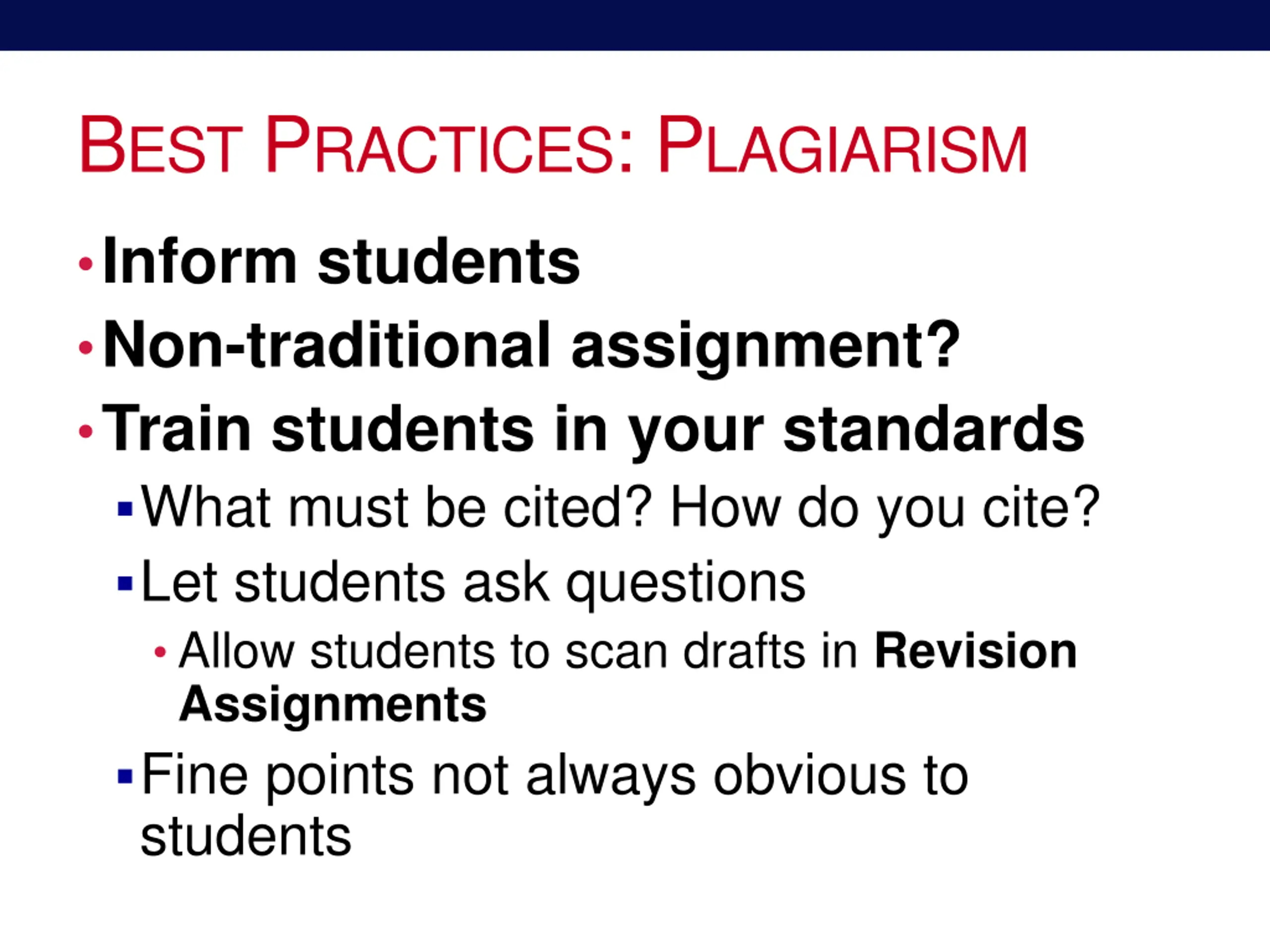 BEST PRACTICES: PLAGIARISM

• Inform students
• Non-traditional assignment?
• Train students in your standards
  ▪ What must be cited? How do you cite?
  ▪ Let students ask questions
    • Allow students to scan drafts in Revision Assignments
  ▪ Fine points not always obvious to students